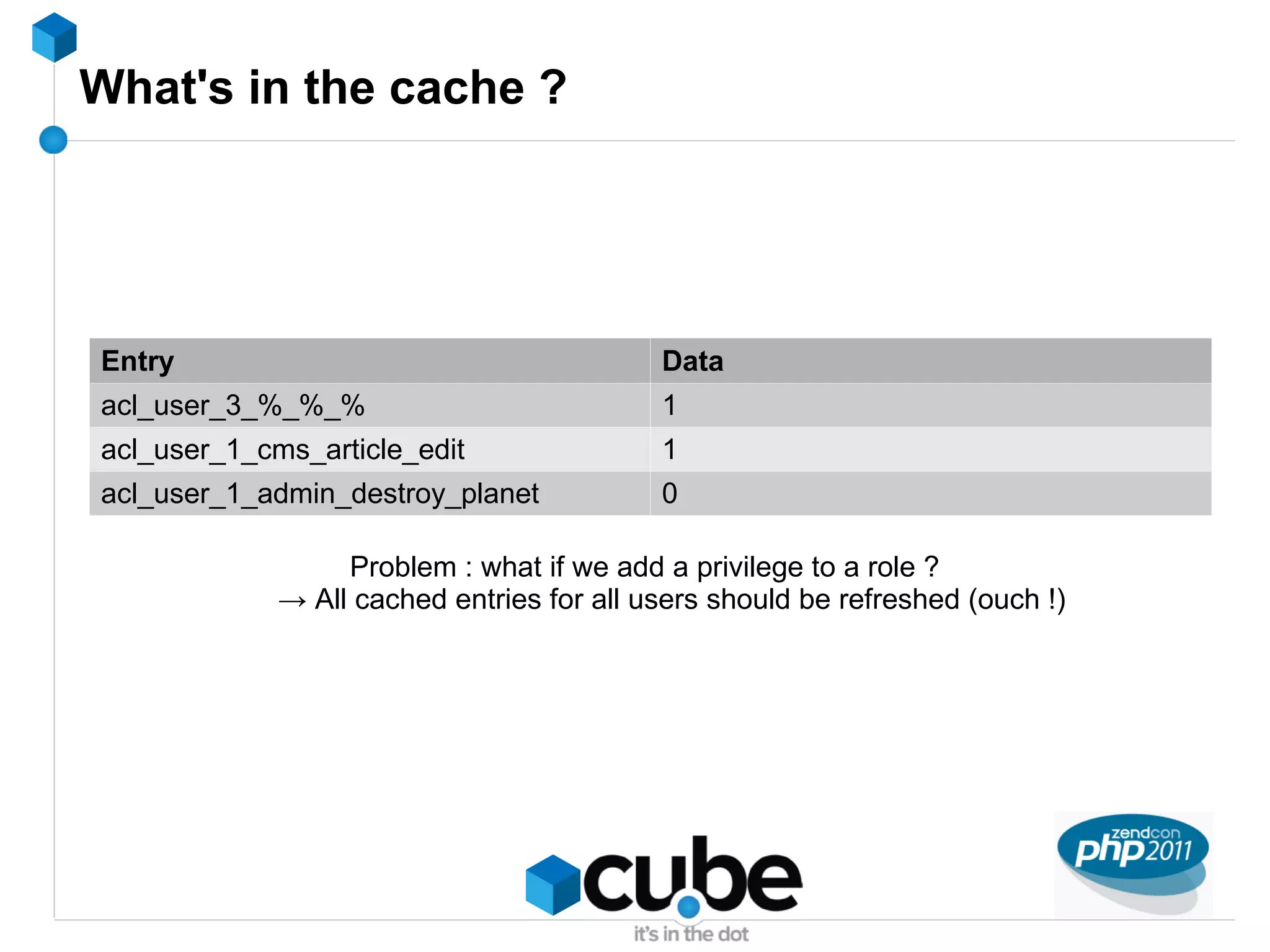 What's in the cache ?

| Entry | Data |
|---|---|
| acl_user_3_%_%_% | 1 |
| acl_user_1_cms_article_edit | 1 |
| acl_user_1_admin_destroy_planet | 0 |

Problem : what if we add a privilege to a role ?
→ All cached entries for all users should be refreshed (ouch !)

cube
it's in the dot

zendcon
php2011